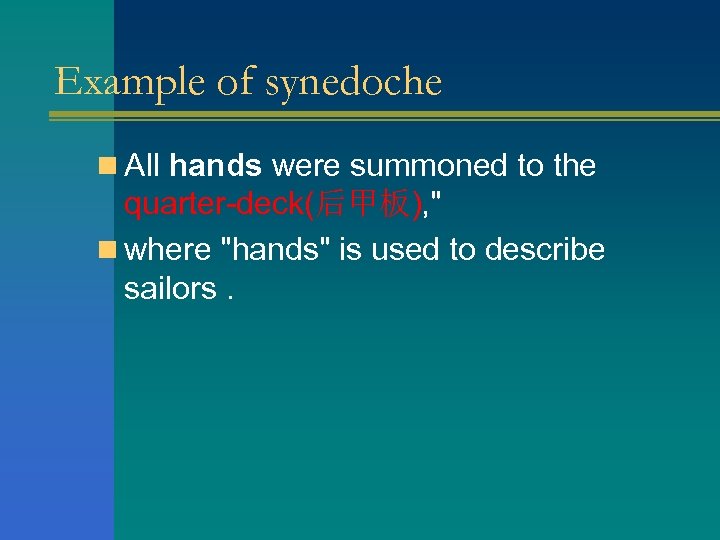 Example of synedoche

All hands were summoned to the quarter-deck(后甲板),"

where "hands" is used to describe sailors .